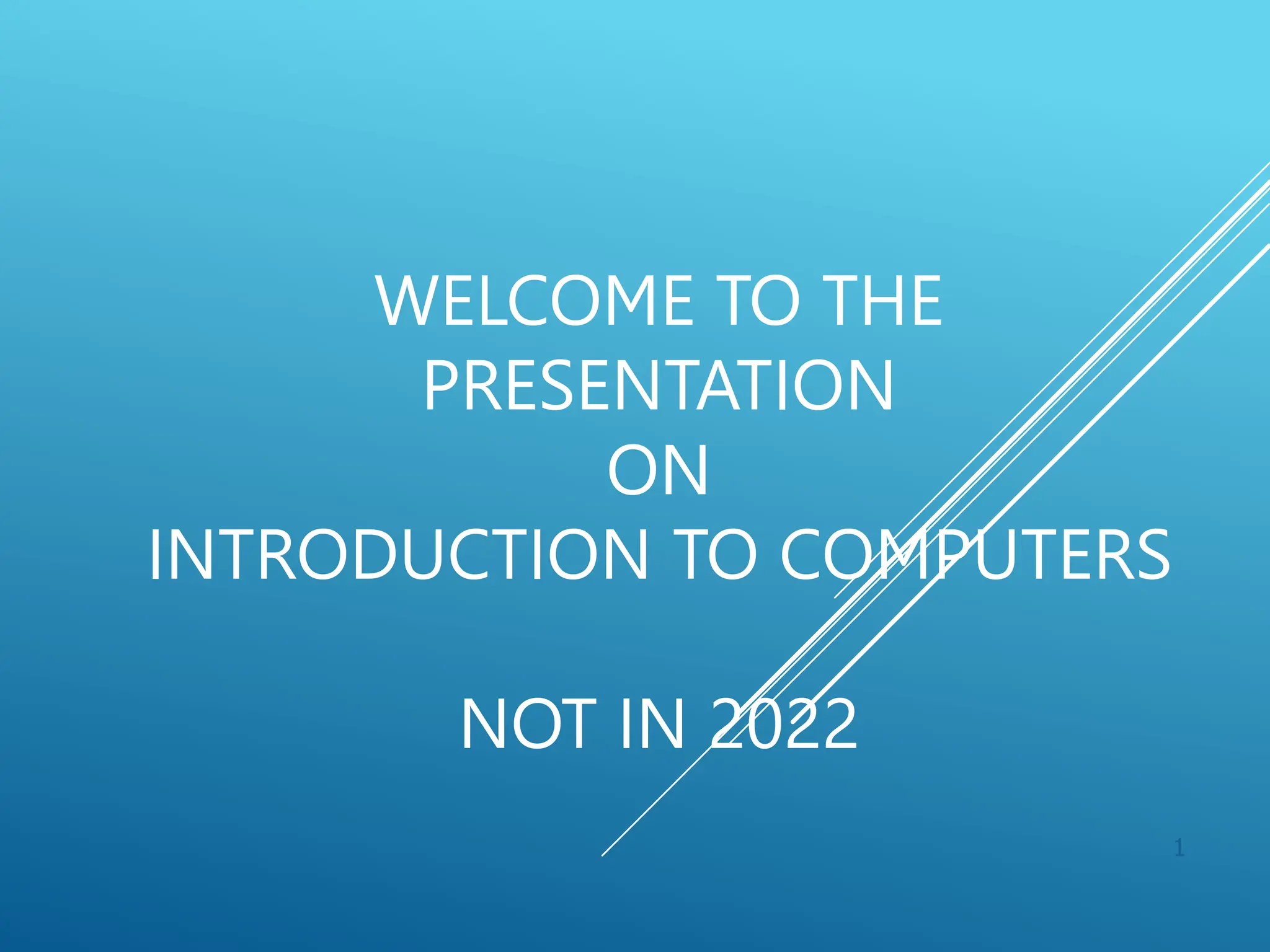 WELCOME TO THE PRESENTATION
ON
INTRODUCTION TO COMPUTERS

NOT IN 2022

1